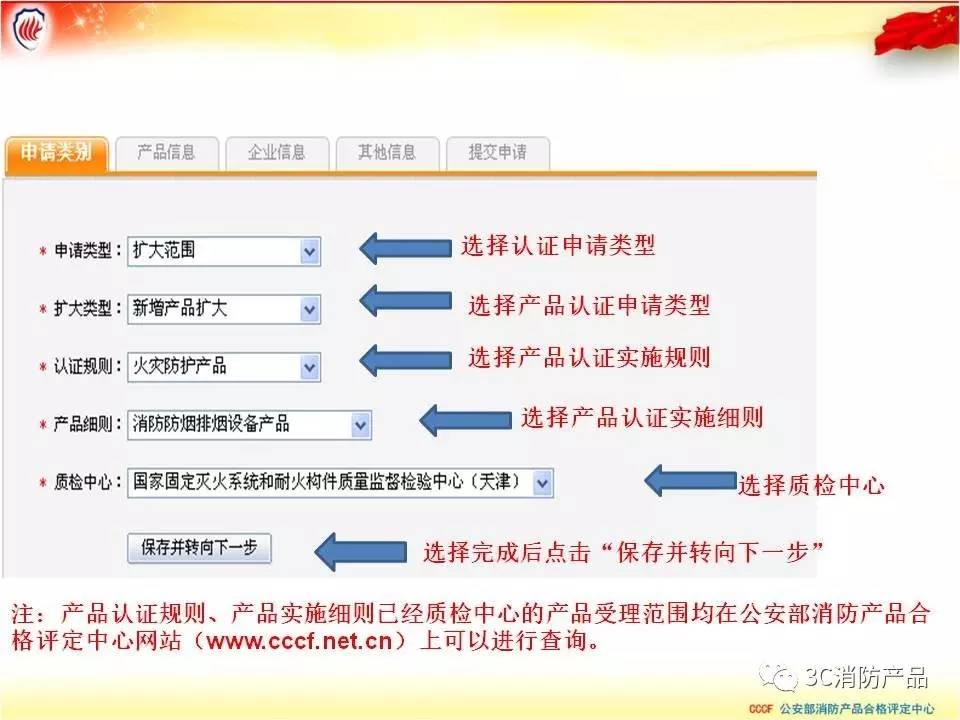 申请类别 产品信息 企业信息 其他信息 提交申请

* 申请类型： 扩大范围
选择认证申请类型

* 扩大类型： 新增产品扩大
选择产品认证申请类型

* 认证规则： 火灾防护产品
选择产品认证实施规则

* 产品细则： 消防防烟排烟设备产品
选择产品认证实施细则

* 质检中心： 国家固定灭火系统和耐火构件质量监督检验中心（天津）
选择质检中心

保存并转向下一步
选择完成后点击“保存并转向下一步”

注：产品认证规则、产品实施细则已经质检中心的产品受理范围均在公安部消防产品合格评定中心网站（www.cccf.net.cn）上可以进行查询。

3C消防产品

CCCF 公安部消防产品合格评定中心